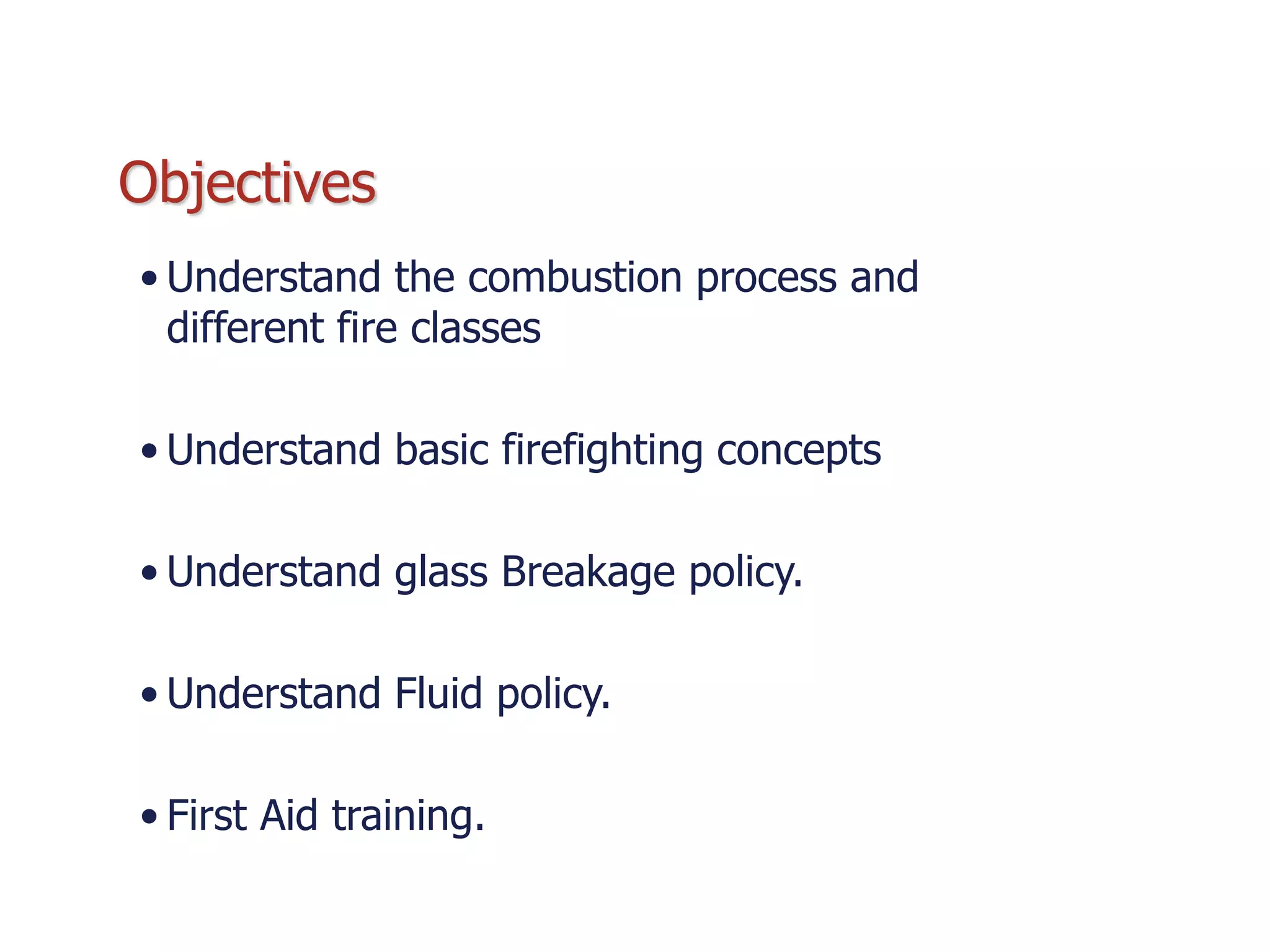 Objectives

• Understand the combustion process and different fire classes

• Understand basic firefighting concepts

• Understand glass Breakage policy.

• Understand Fluid policy.

• First Aid training.